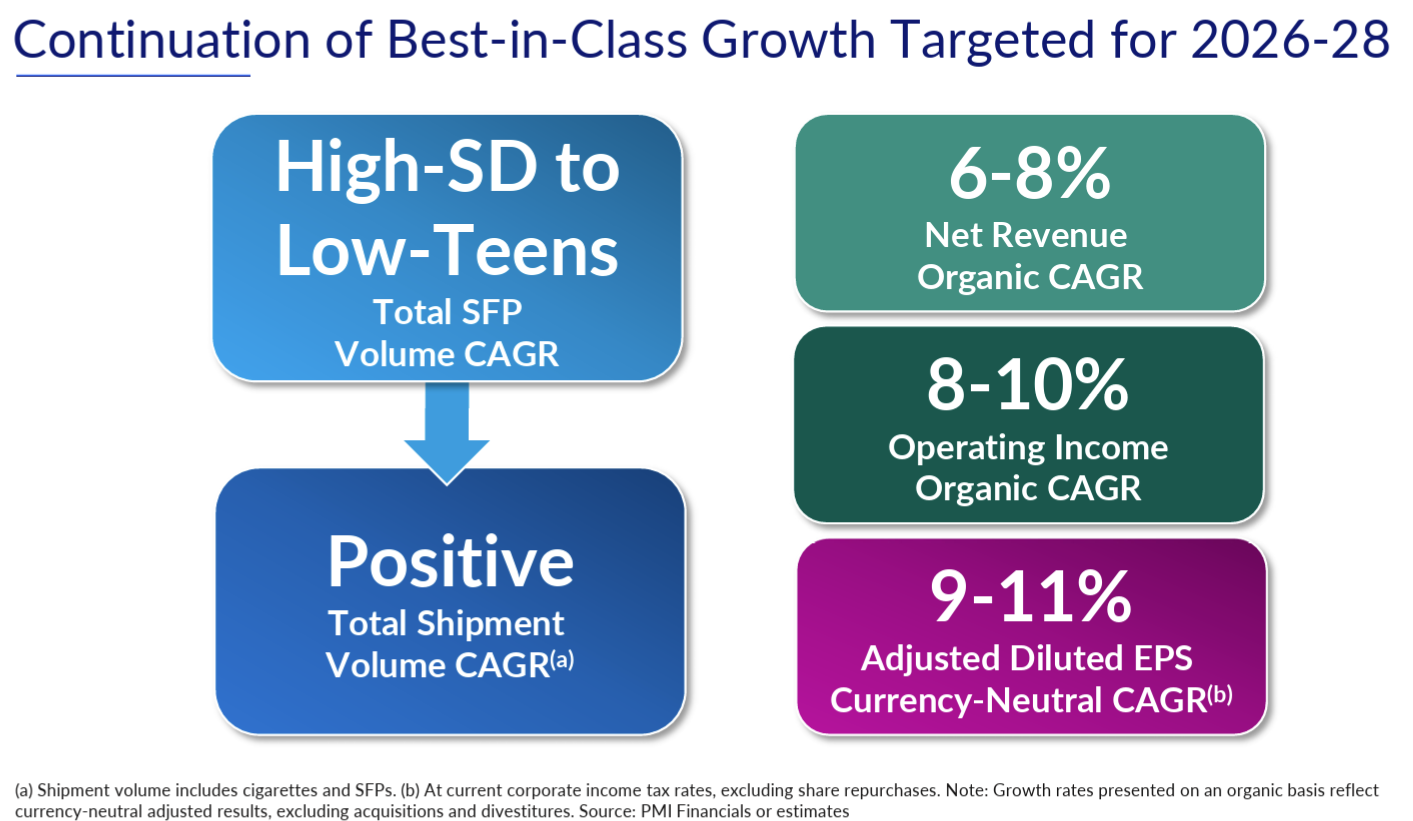 Continuation of Best-in-Class Growth Targeted for 2026-28

High-SD to Low-Teens
Total SFP Volume CAGR

Positive
Total Shipment Volume CAGR$^{(a)}$

6-8%
Net Revenue Organic CAGR

8-10%
Operating Income Organic CAGR

9-11%
Adjusted Diluted EPS Currency-Neutral CAGR$^{(b)}$

(a) Shipment volume includes cigarettes and SFPs. (b) At current corporate income tax rates, excluding share repurchases. Note: Growth rates presented on an organic basis reflect currency-neutral adjusted results, excluding acquisitions and divestitures. Source: PMI Financials or estimates